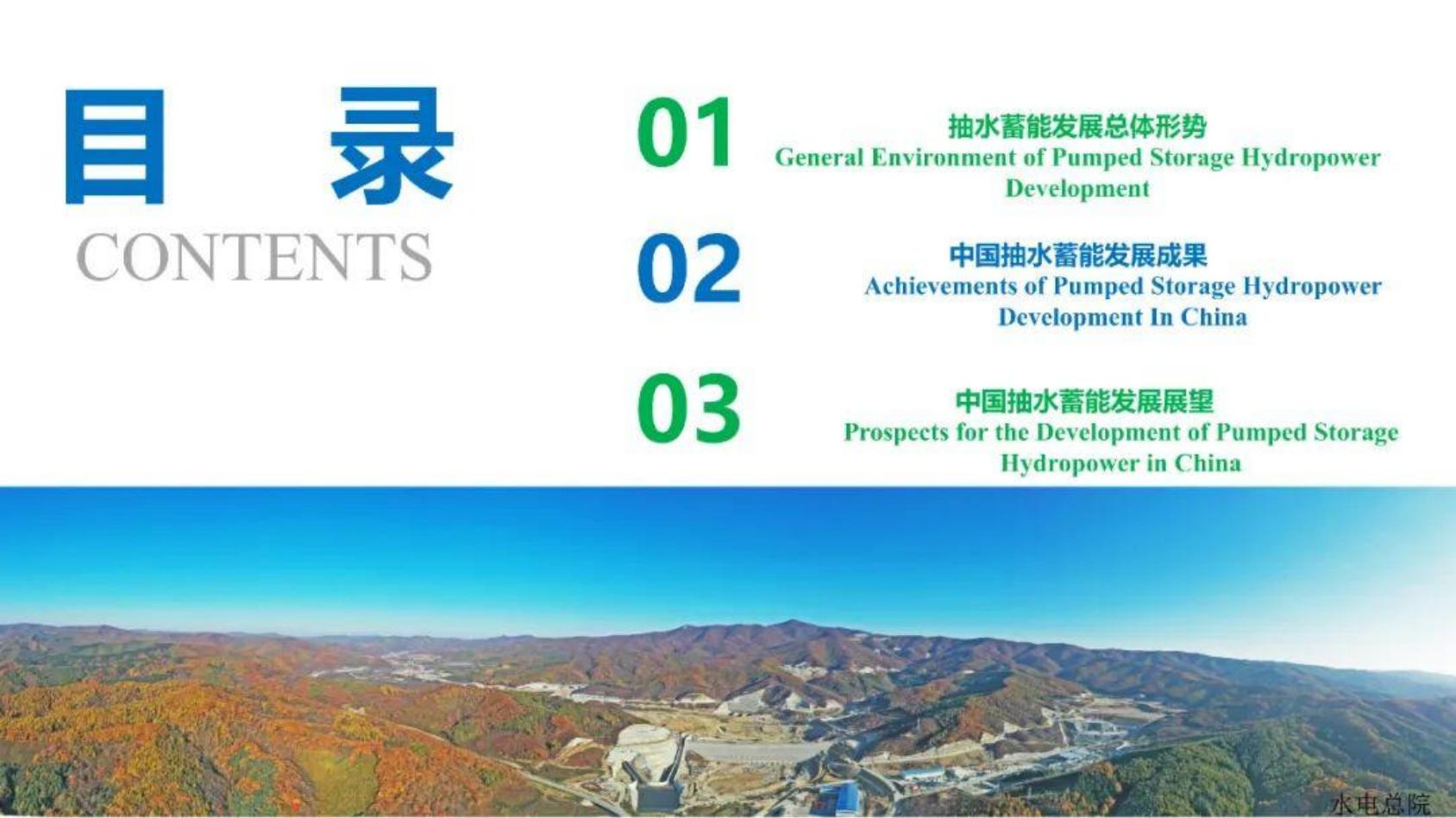 目 录
CONTENTS

01
抽水蓄能发展总体形势
General Environment of Pumped Storage Hydropower Development

02
中国抽水蓄能发展成果
Achievements of Pumped Storage Hydropower Development In China

03
中国抽水蓄能发展展望
Prospects for the Development of Pumped Storage Hydropower in China

水电总院